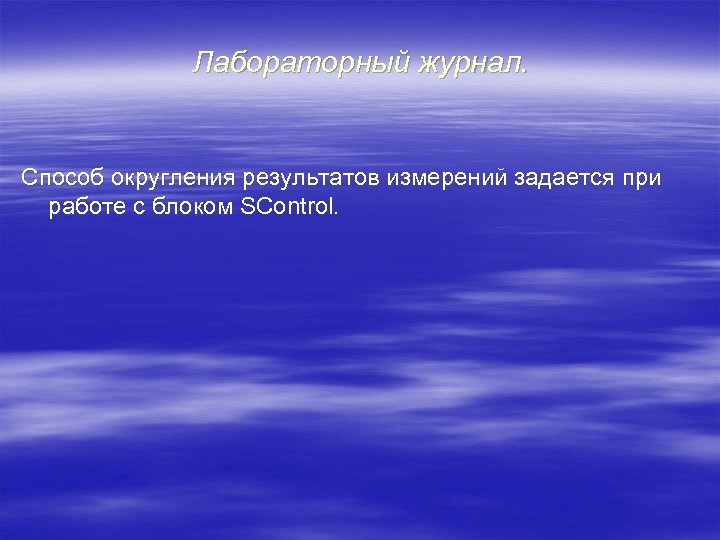 Лабораторный журнал.

Способ округления результатов измерений задается при работе с блоком SControl.